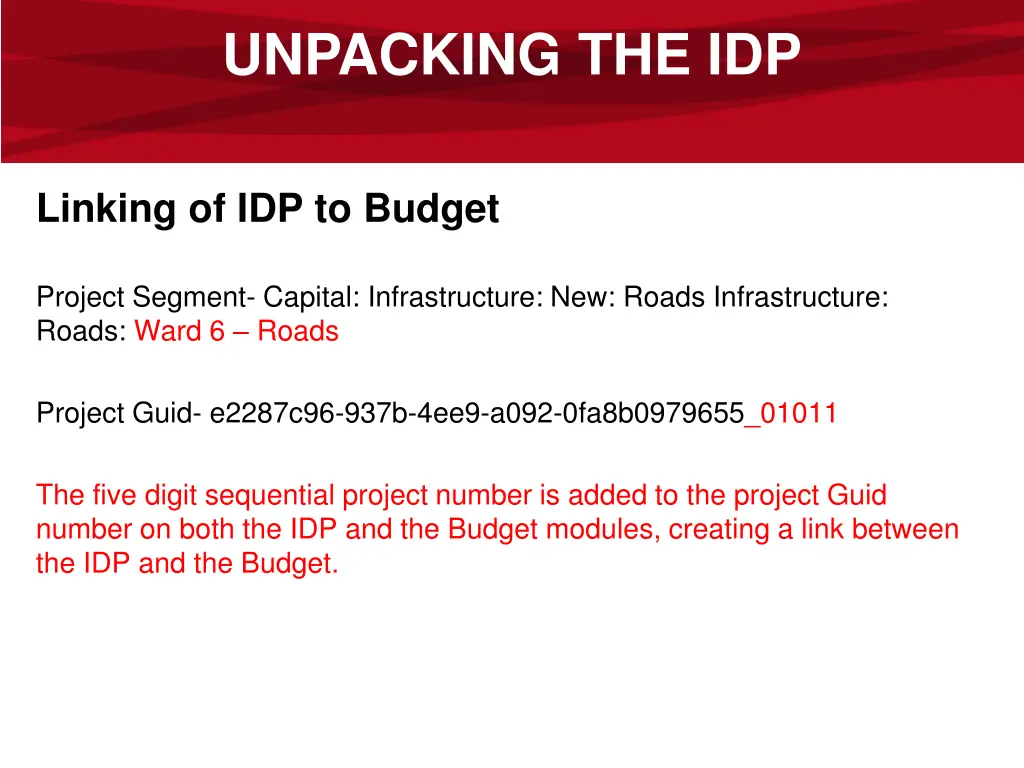 UNPACKING THE IDP

Linking of IDP to Budget

Project Segment- Capital: Infrastructure: New: Roads Infrastructure: Roads: Ward 6 – Roads

Project Guid- e2287c96-937b-4ee9-a092-0fa8b0979655_01011

The five digit sequential project number is added to the project Guid number on both the IDP and the Budget modules, creating a link between the IDP and the Budget.